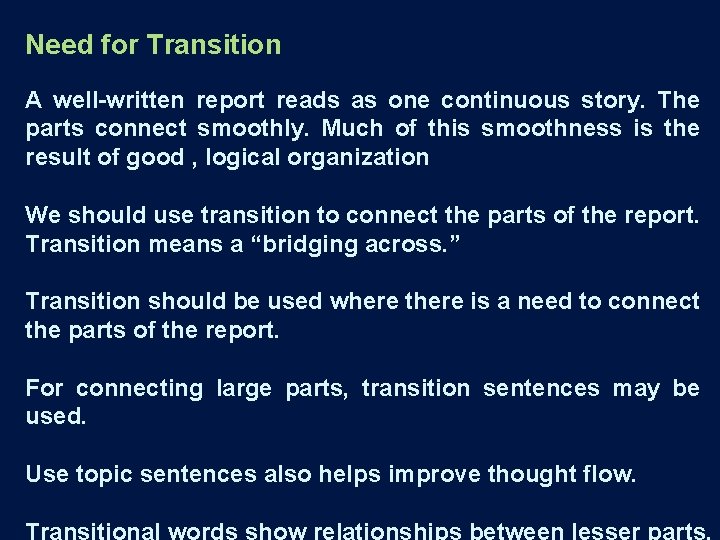 Need for Transition

A well-written report reads as one continuous story. The parts connect smoothly. Much of this smoothness is the result of good , logical organization

We should use transition to connect the parts of the report. Transition means a “bridging across.”

Transition should be used where there is a need to connect the parts of the report.

For connecting large parts, transition sentences may be used.

Use topic sentences also helps improve thought flow.

Transitional words show relationships between lesser parts.